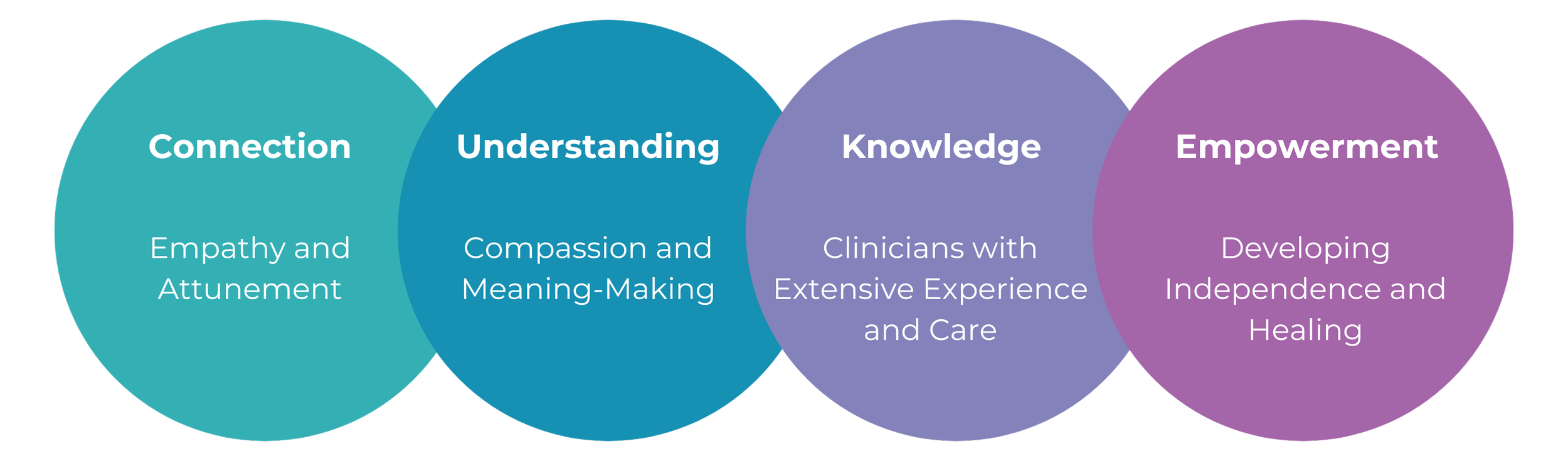 Connection

Empathy and Attunement

Understanding

Compassion and Meaning-Making

Knowledge

Clinicians with Extensive Experience and Care

Empowerment

Developing Independence and Healing